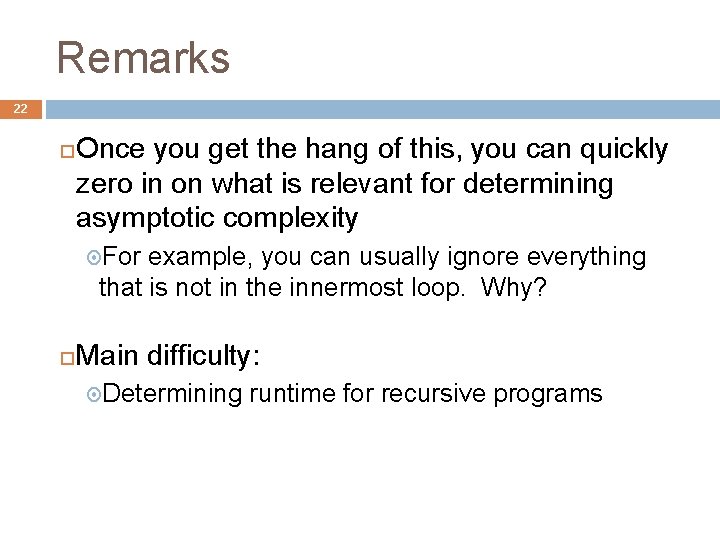 Remarks

22

Once you get the hang of this, you can quickly zero in on what is relevant for determining asymptotic complexity

For example, you can usually ignore everything that is not in the innermost loop. Why?

Main difficulty:

Determining runtime for recursive programs